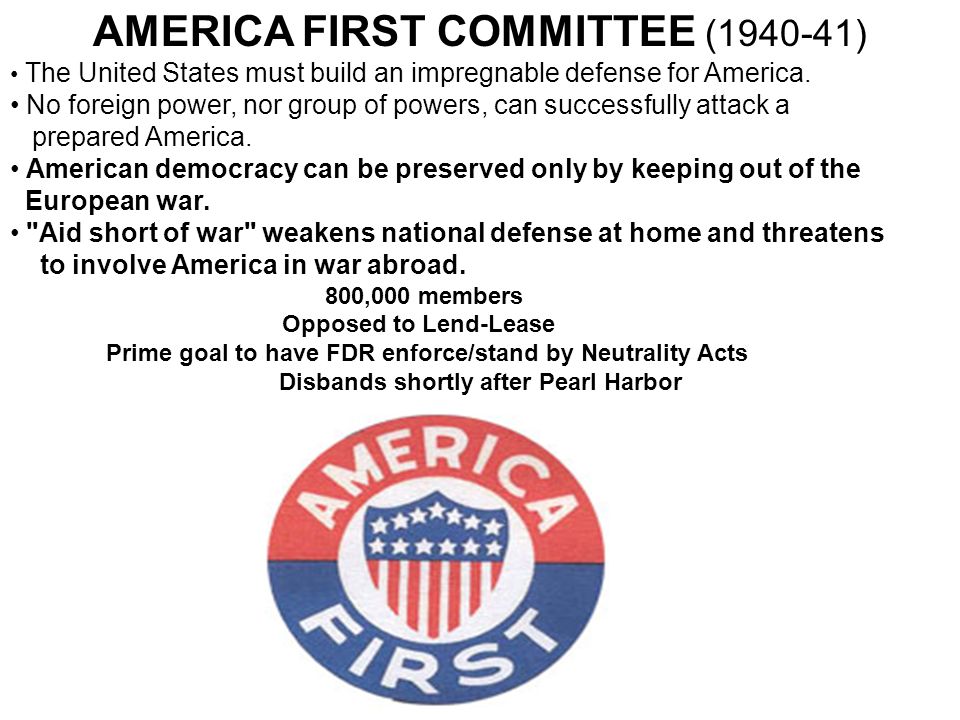 AMERICA FIRST COMMITTEE (1940-41)

• The United States must build an impregnable defense for America.
• No foreign power, nor group of powers, can successfully attack a prepared America.
• American democracy can be preserved only by keeping out of the European war.
• "Aid short of war" weakens national defense at home and threatens to involve America in war abroad.

800,000 members
Opposed to Lend-Lease
Prime goal to have FDR enforce/stand by Neutrality Acts
Disbands shortly after Pearl Harbor

AMERICA
FIRST